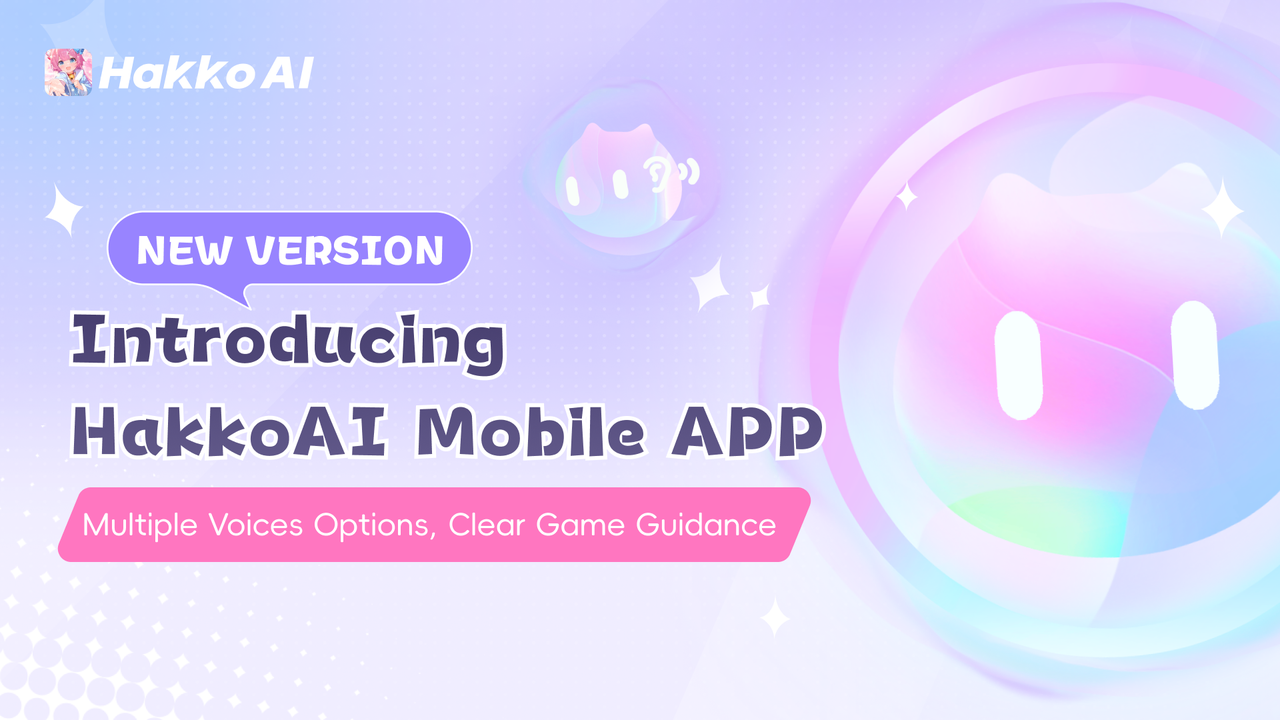 Hakko AI

NEW VERSION

Introducing HakkoAI Mobile APP

Multiple Voices Options, Clear Game Guidance